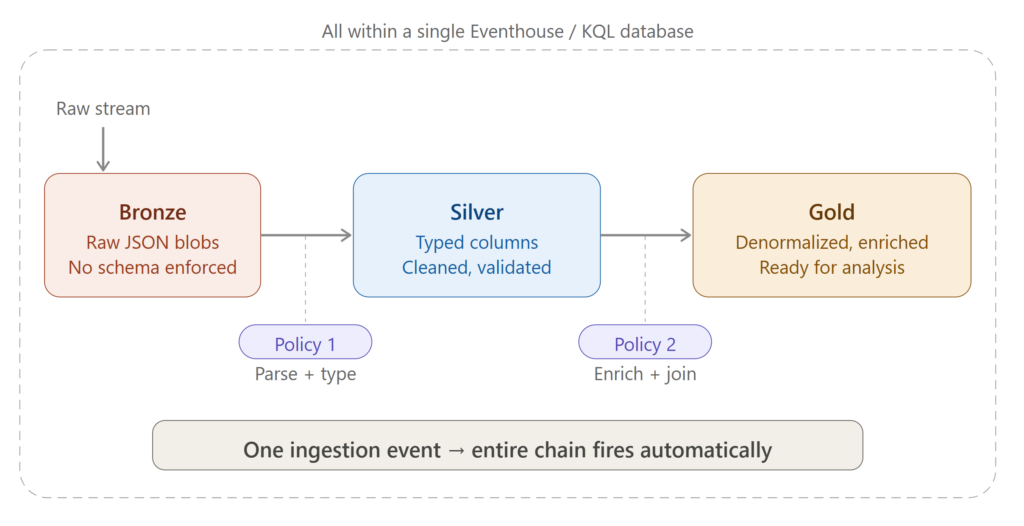 All within a single Eventhouse / KQL database

Raw stream

Bronze
Raw JSON blobs
No schema enforced

Silver
Typed columns
Cleaned, validated

Gold
Denormalized, enriched
Ready for analysis

Policy 1
Parse + type

Policy 2
Enrich + join

One ingestion event → entire chain fires automatically